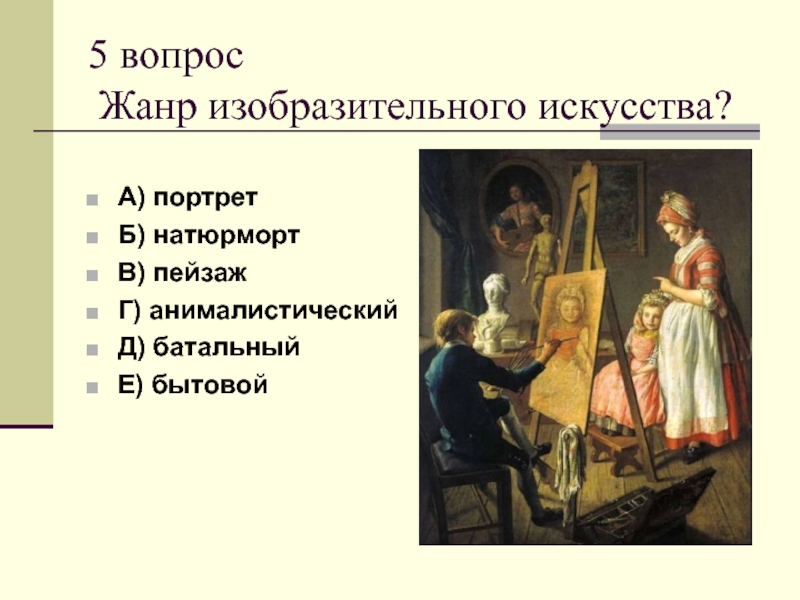 5 вопрос
Жанр изобразительного искусства?

А) портрет
Б) натюрморт
В) пейзаж
Г) анималистический
Д) батальный
Е) бытовой